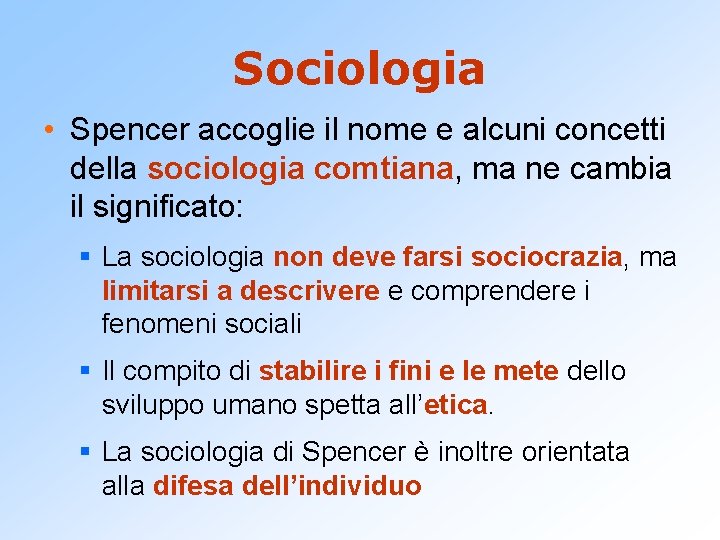 Sociologia

• Spencer accoglie il nome e alcuni concetti della sociologia comtiana, ma ne cambia il significato:

▪ La sociologia non deve farsi sociocrazia, ma limitarsi a descrivere e comprendere i fenomeni sociali

▪ Il compito di stabilire i fini e le mete dello sviluppo umano spetta all'etica.

▪ La sociologia di Spencer è inoltre orientata alla difesa dell'individuo